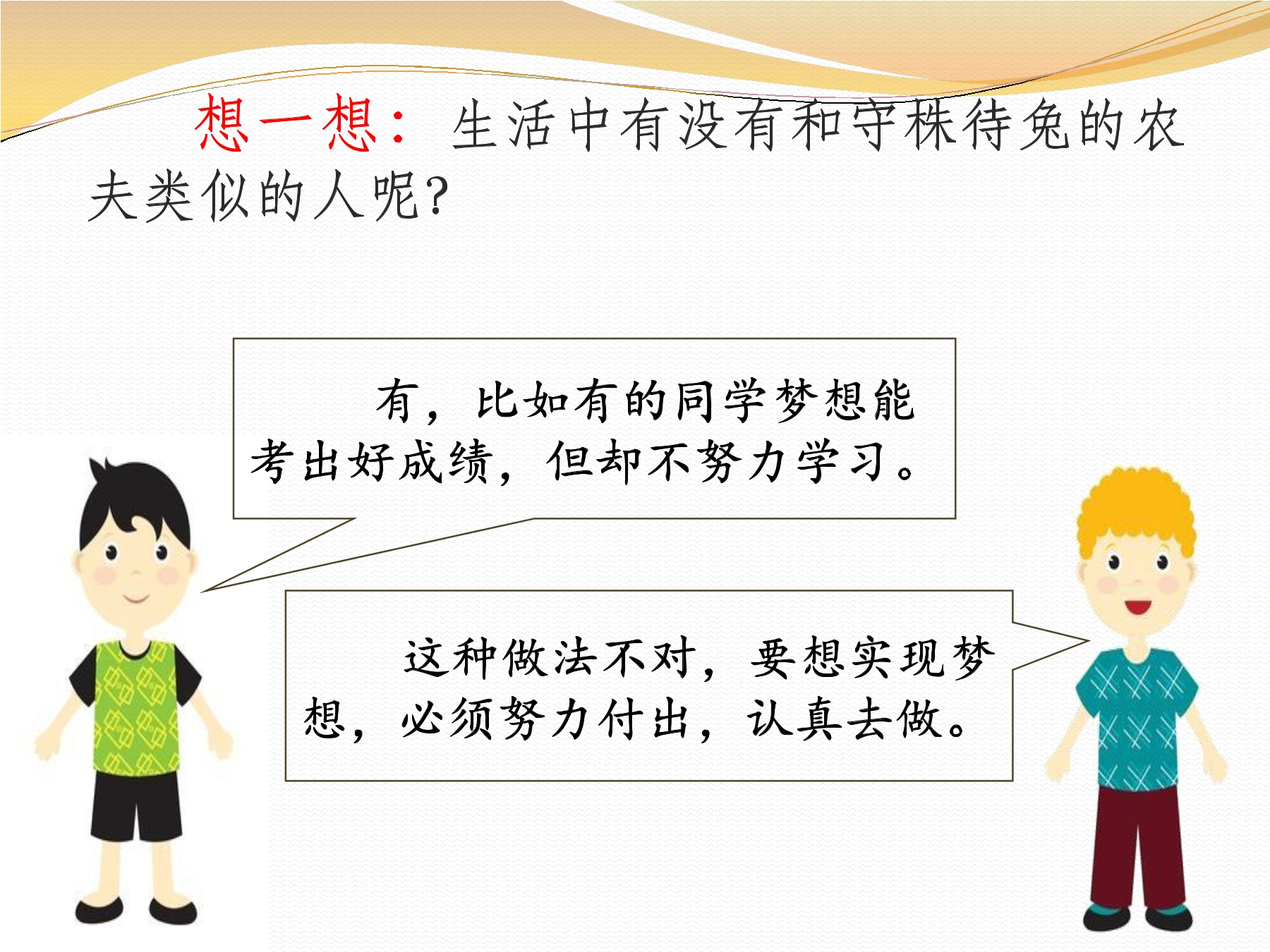 想一想：生活中有没有和守株待兔的农夫类似的人呢？

有，比如有的同学梦想能考出好成绩，但却不努力学习。

这种做法不对，要想实现梦想，必须努力付出，认真去做。